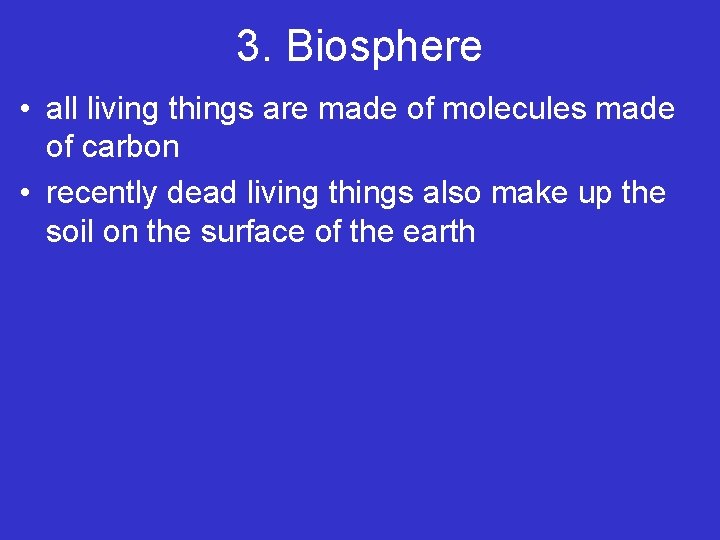 3. Biosphere

• all living things are made of molecules made of carbon

• recently dead living things also make up the soil on the surface of the earth